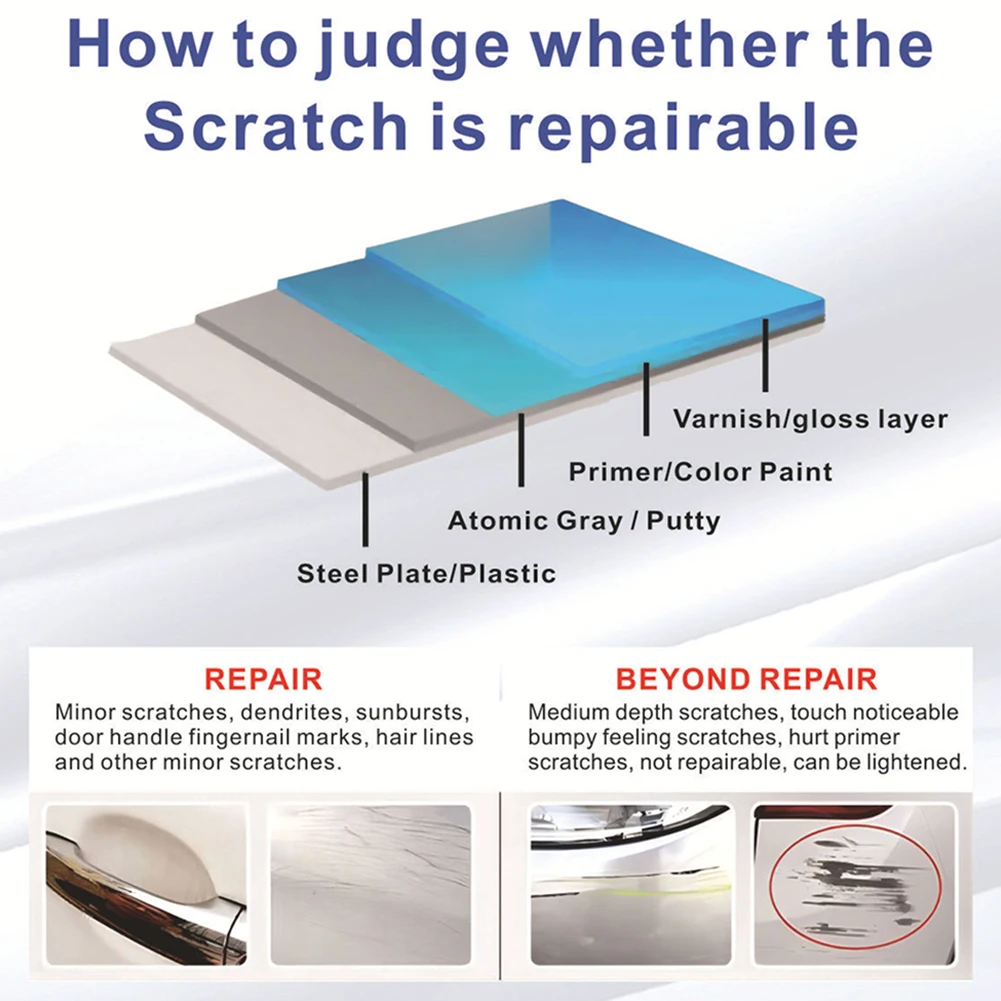 How to judge whether the Scratch is repairable

Varnish/gloss layer

Primer/Color Paint

Atomic Gray / Putty

Steel Plate/Plastic

REPAIR

Minor scratches, dendrites, sunbursts, door handle fingernail marks, hair lines and other minor scratches.

BEYOND REPAIR

Medium depth scratches, touch noticeable bumpy feeling scratches, hurt primer scratches, not repairable, can be lightened.